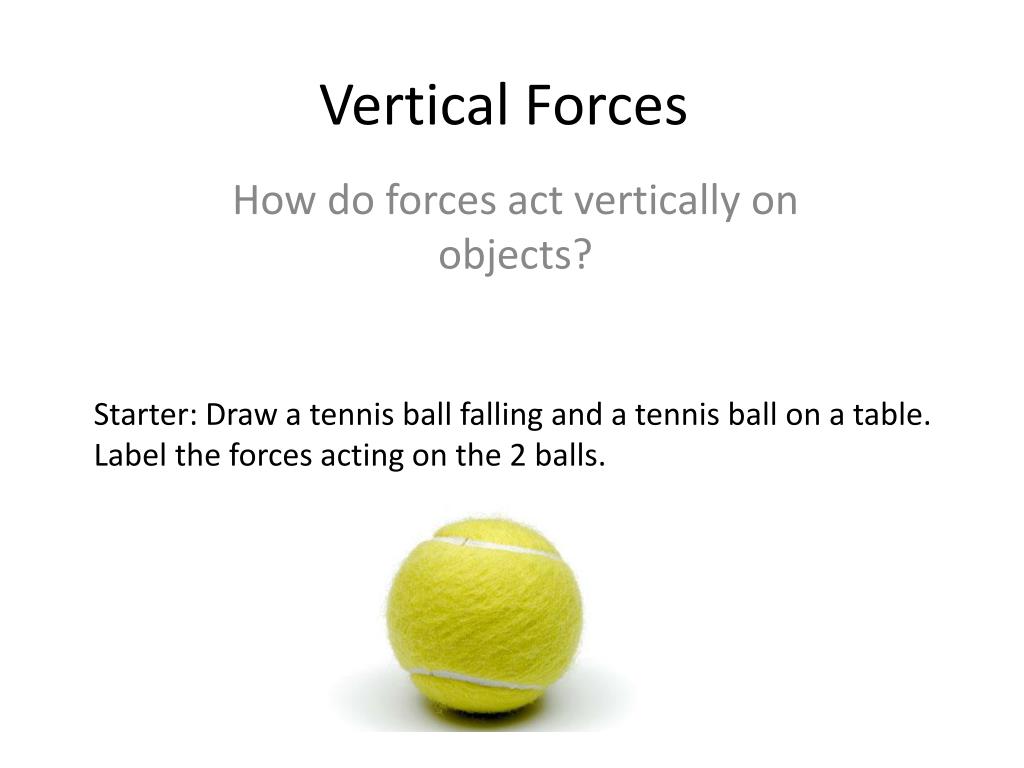 Vertical Forces

How do forces act vertically on objects?

Starter: Draw a tennis ball falling and a tennis ball on a table. Label the forces acting on the 2 balls.